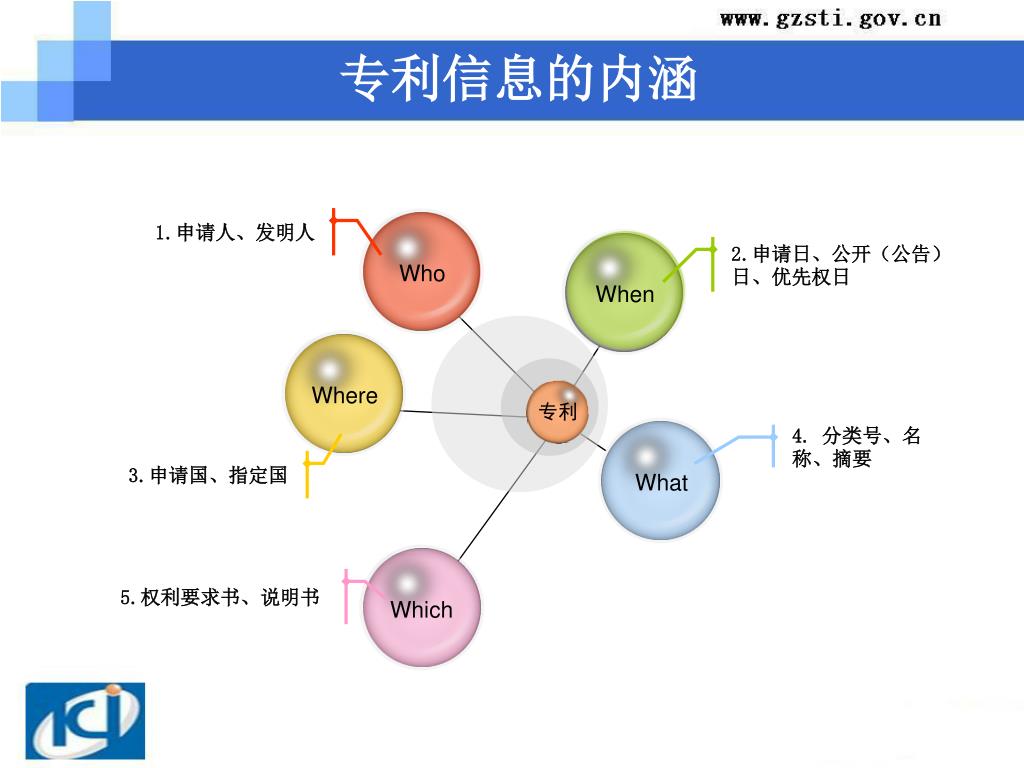 www.gzsti.gov.cn

专利信息的内涵

1.申请人、发明人

Who

2.申请日、公开（公告）日、优先权日

When

Where

专利

3.申请国、指定国

4. 分类号、名称、摘要

What

5.权利要求书、说明书

Which